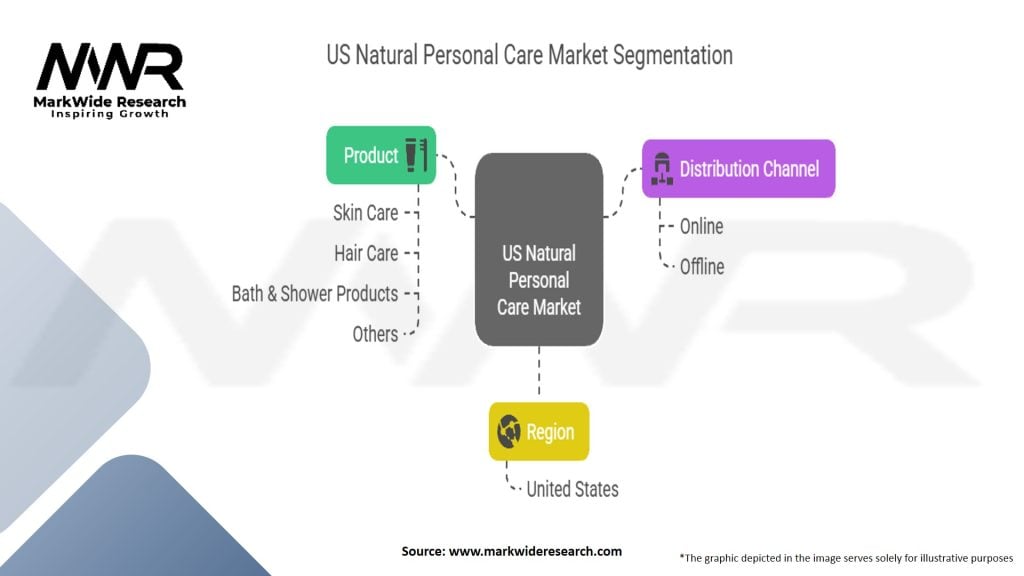 MWR
MarkWide Research
Inspiring Growth

US Natural Personal Care Market Segmentation

Product
Skin Care
Hair Care
Bath & Shower Products
Others

US Natural Personal Care Market

Distribution Channel
Online
Offline

Region
United States

Source: www.markwideresearch.com

*The graphic depicted in the image serves solely for illustrative purposes